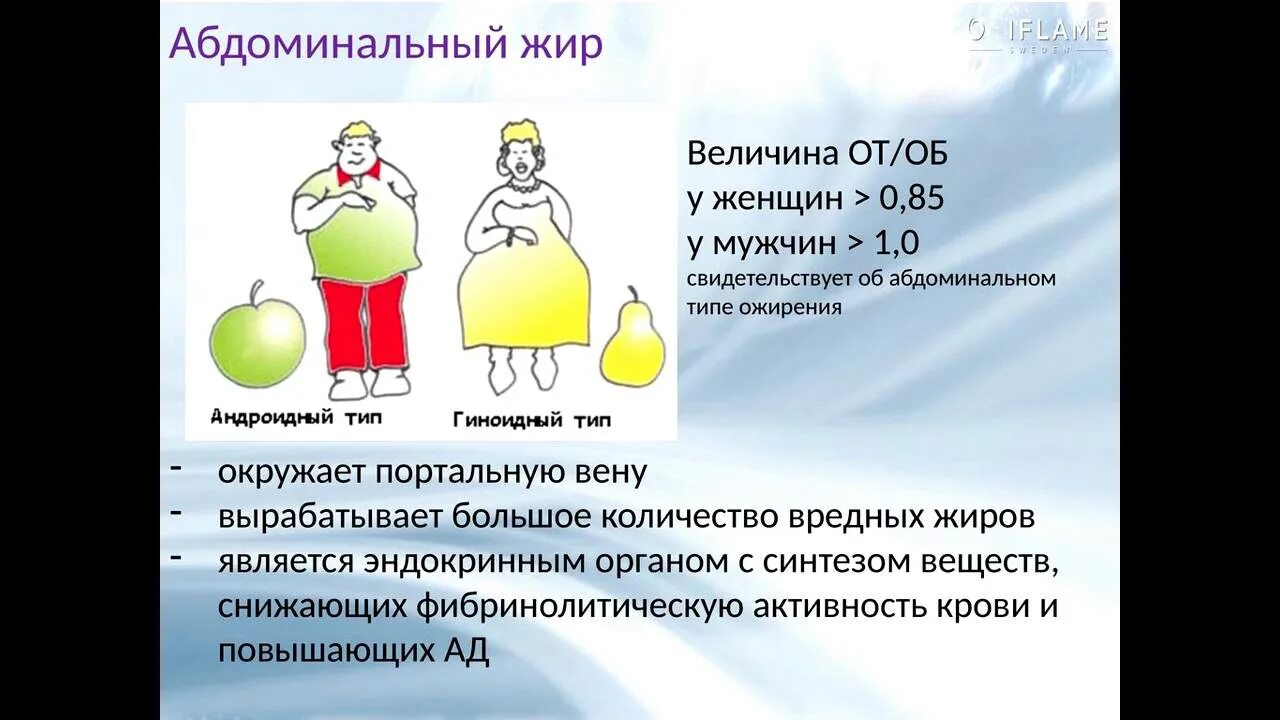 Абдоминальный жир

ORIFLAME
SWEDEN

Андроидный тип

Гиноидный тип

Величина ОТ/ОБ
у женщин > 0,85
у мужчин > 1,0
свидетельствует об абдоминальном типе ожирения

- окружает портальную вену
- вырабатывает большое количество вредных жиров
- является эндокринным органом с синтезом веществ, снижающих фибринолитическую активность крови и повышающих АД